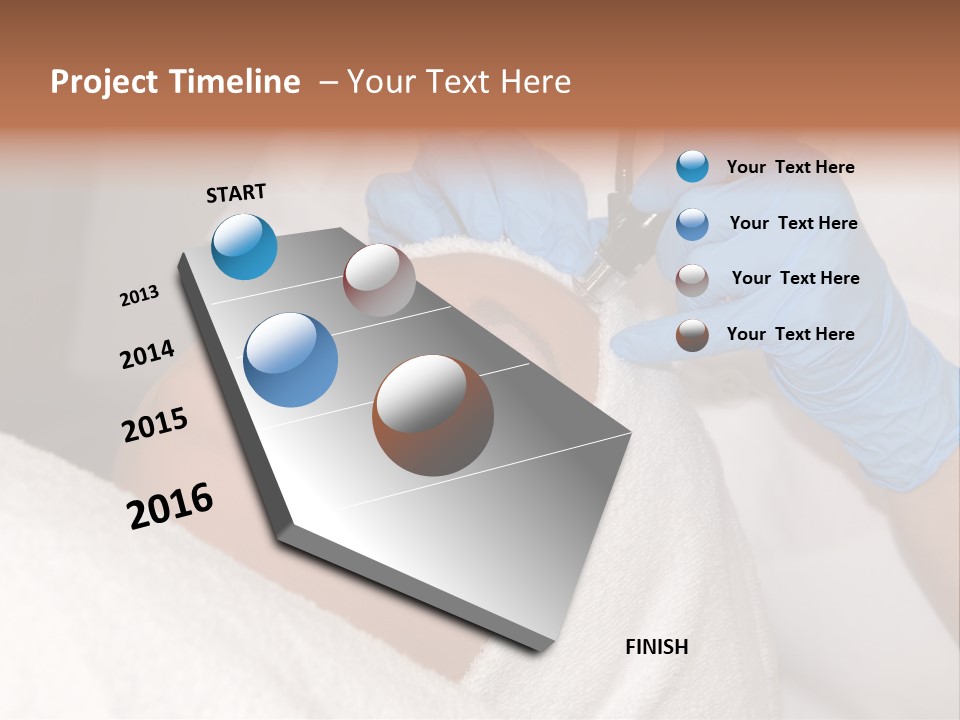 Project Timeline – Your Text Here

START

2013

2014

2015

2016

FINISH

Your Text Here

Your Text Here

Your Text Here

Your Text Here